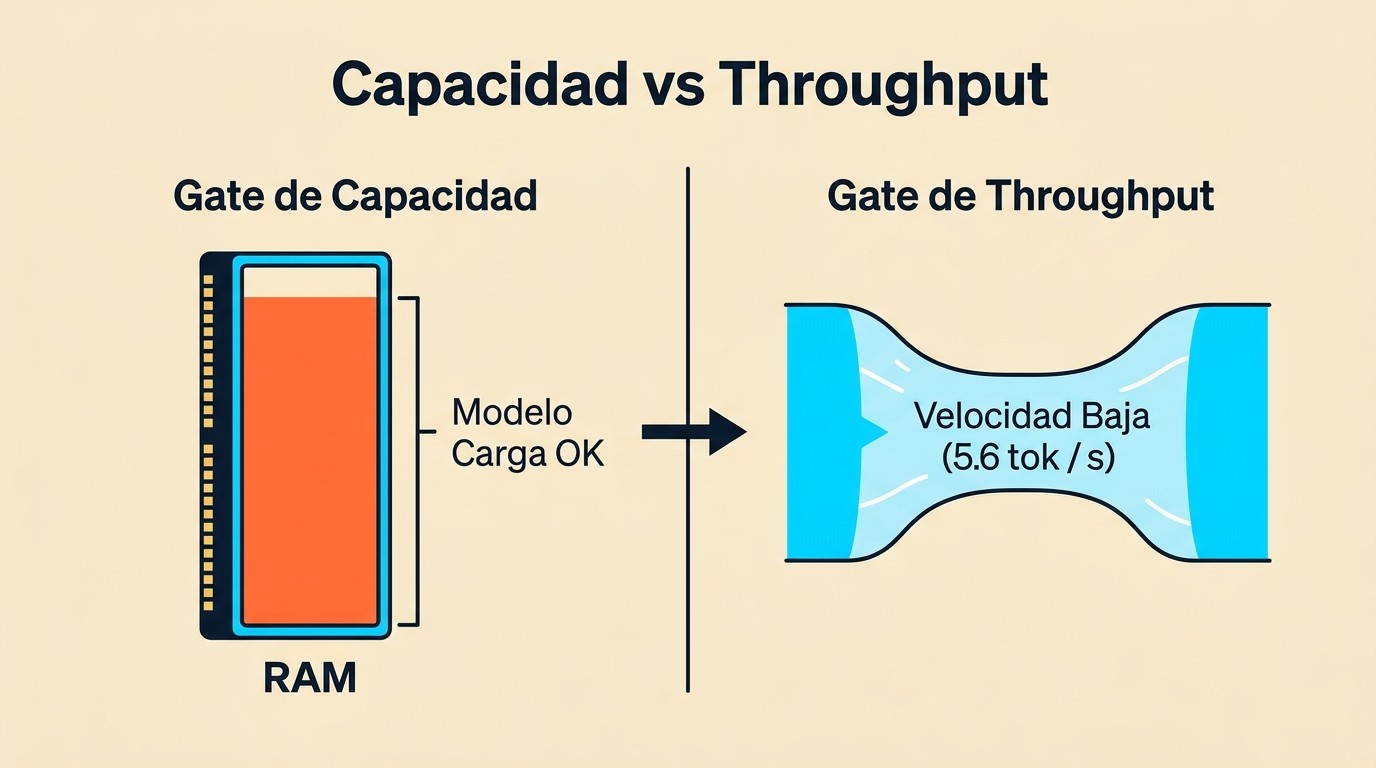 Capacidad vs Throughput

Gate de Capacidad

Modelo
Carga OK

RAM

Gate de Throughput

Velocidad Baja
(5.6 tok / s)